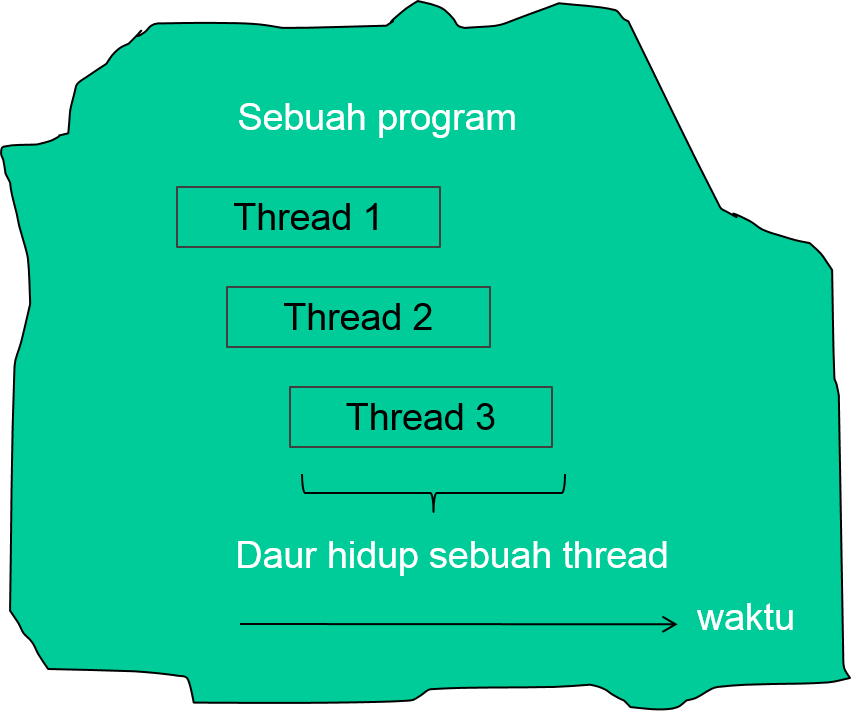 Sebuah program

Thread 1

Thread 2

Thread 3

Daur hidup sebuah thread

waktu